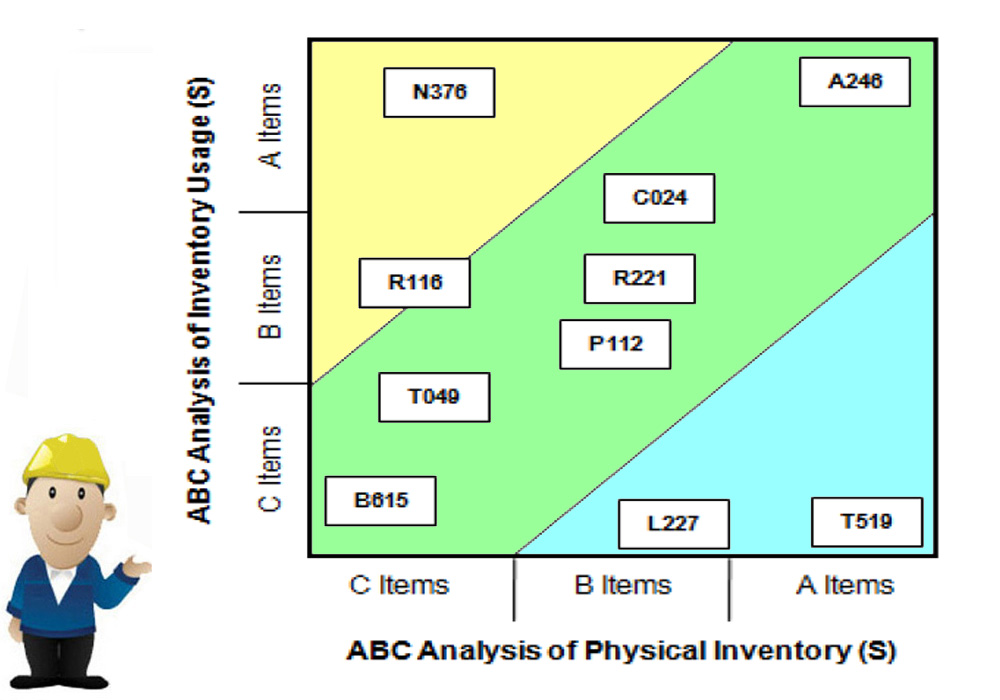 ABC Analysis of Inventory Usage (S)

A Items

B Items

C Items

N376

A246

C024

R116

R221

P112

T049

B615

L227

T519

C Items

B Items

A Items

ABC Analysis of Physical Inventory (S)